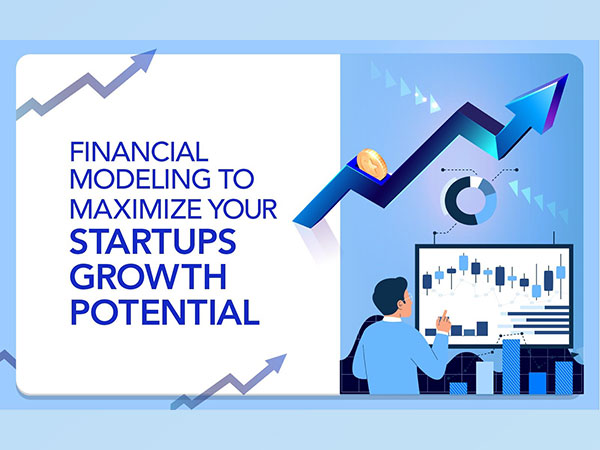 FINANCIAL MODELING TO MAXIMIZE YOUR STARTUPS GROWTH POTENTIAL